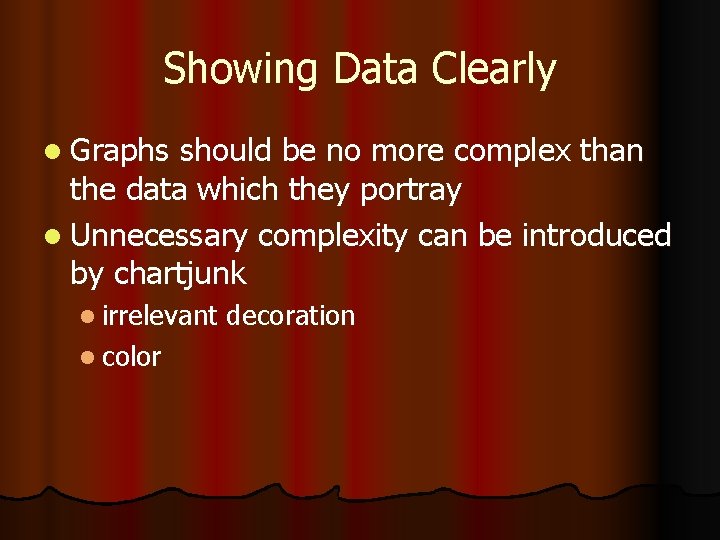 Showing Data Clearly

- Graphs should be no more complex than the data which they portray
- Unnecessary complexity can be introduced by chartjunk
  - irrelevant decoration
  - color